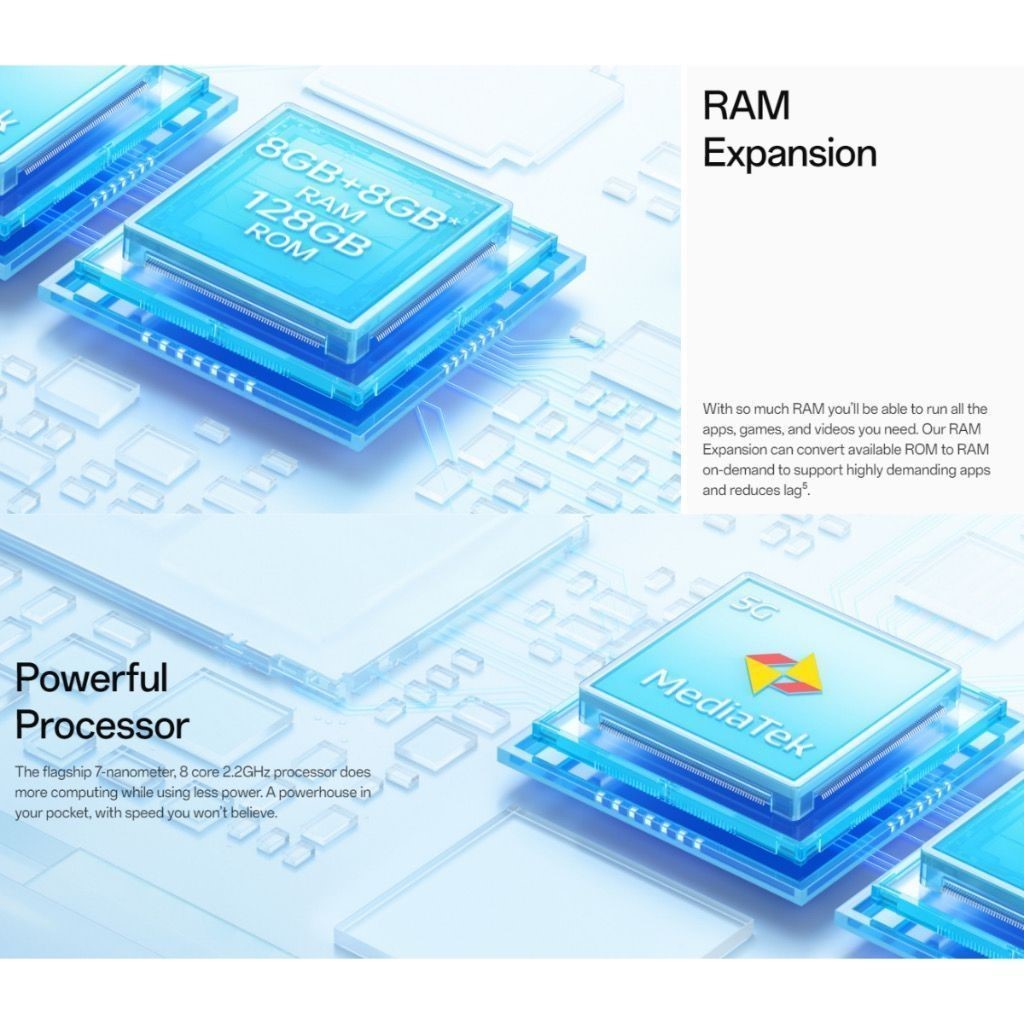 8GB+8GB*
RAM
128GB
ROM

RAM
Expansion

With so much RAM you'll be able to run all the apps, games, and videos you need. Our RAM Expansion can convert available ROM to RAM on-demand to support highly demanding apps and reduces lag$^5$.

5G
MediaTek

Powerful
Processor

The flagship 7-nanometer, 8 core 2.2GHz processor does more computing while using less power. A powerhouse in your pocket, with speed you won't believe.